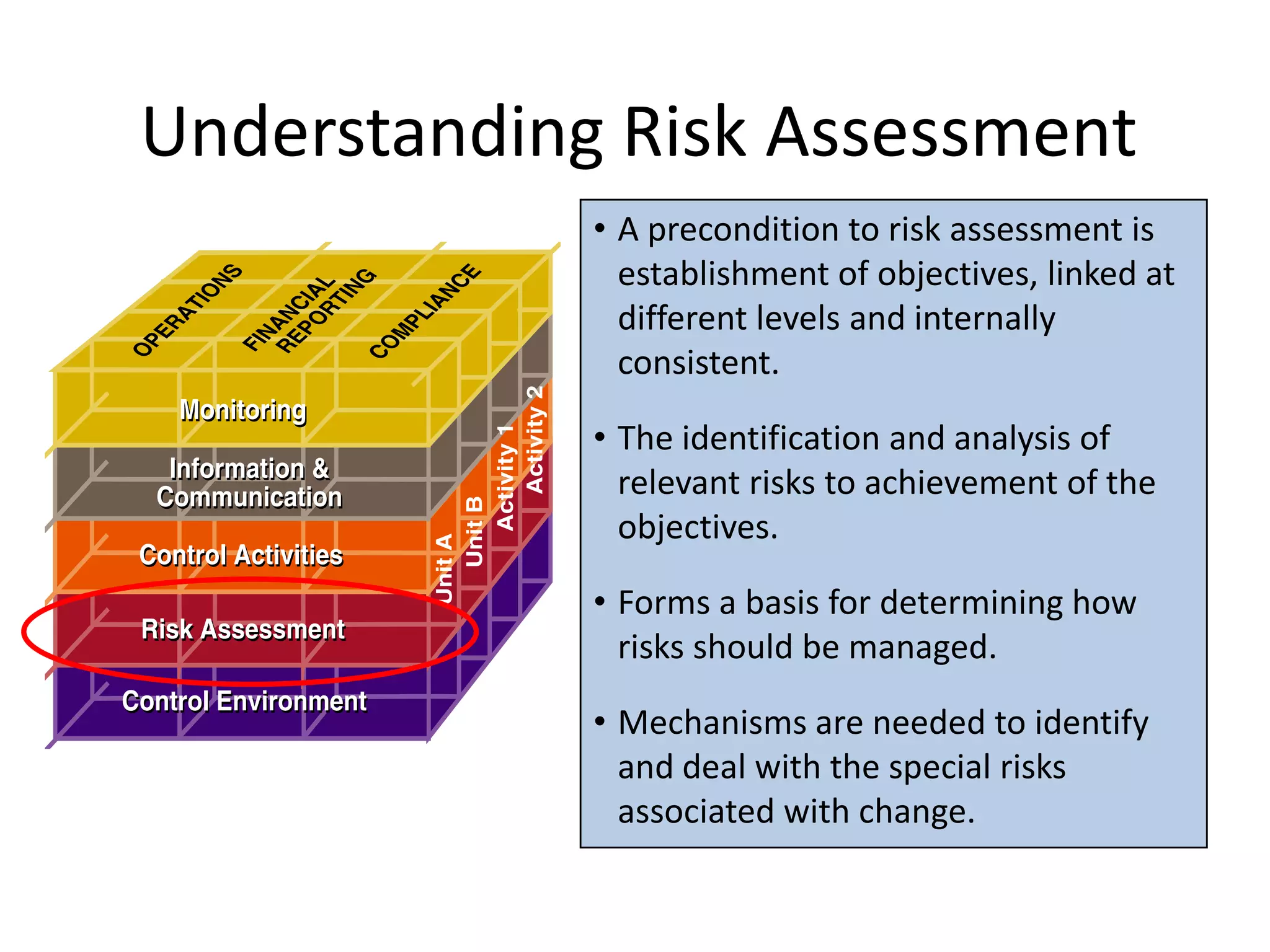 Understanding Risk Assessment

OPERATIONS
FINANCIAL REPORTING
COMPLIANCE

Monitoring
Information & Communication
Control Activities
Risk Assessment
Control Environment

Unit A
Unit B
Activity 1
Activity 2

• A precondition to risk assessment is establishment of objectives, linked at different levels and internally consistent.

• The identification and analysis of relevant risks to achievement of the objectives.

• Forms a basis for determining how risks should be managed.

• Mechanisms are needed to identify and deal with the special risks associated with change.